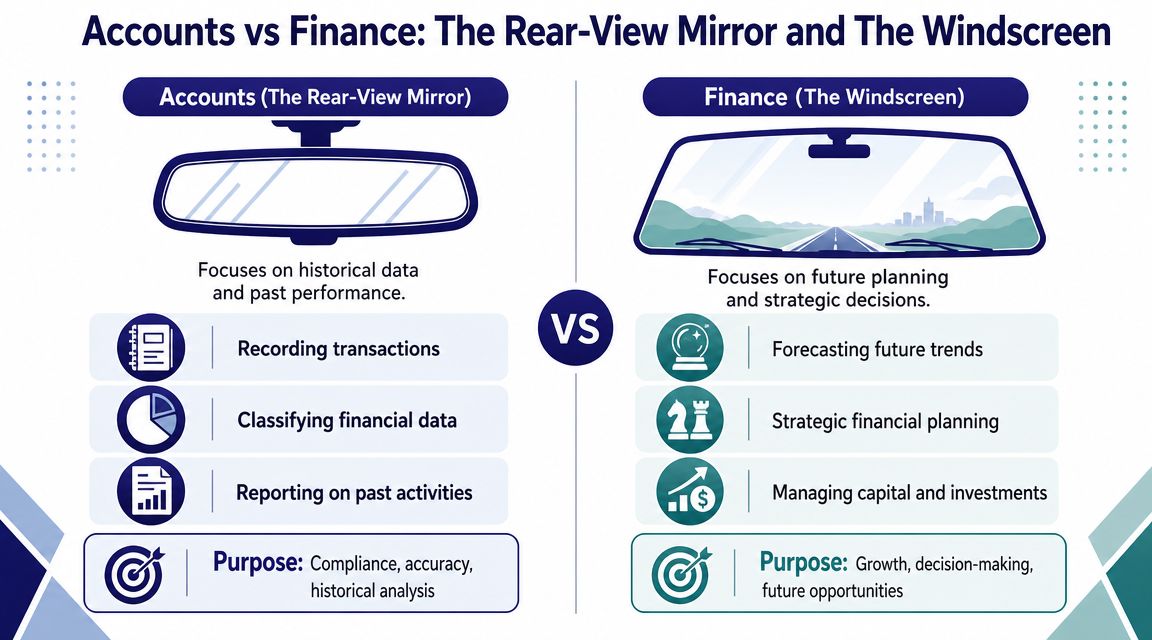 Accounts vs Finance: The Rear-View Mirror and The Windscreen

Accounts (The Rear-View Mirror)

Focuses on historical data and past performance.

Recording transactions

Classifying financial data

Reporting on past activities

Purpose: Compliance, accuracy, historical analysis

VS

Finance (The Windscreen)

Focuses on future planning and strategic decisions.

Forecasting future trends

Strategic financial planning

Managing capital and investments

Purpose: Growth, decision-making, future opportunities